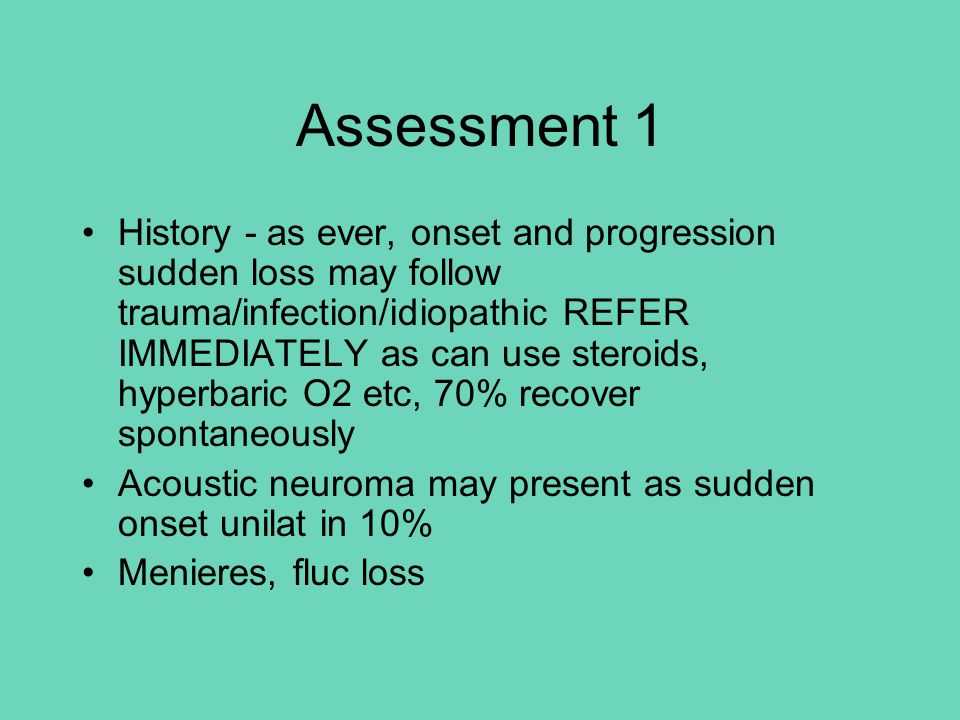 Assessment 1

• History - as ever, onset and progression sudden loss may follow trauma/infection/idiopathic REFER IMMEDIATELY as can use steroids, hyperbaric O2 etc, 70% recover spontaneously

• Acoustic neuroma may present as sudden onset unilat in 10%

• Menieres, fluc loss